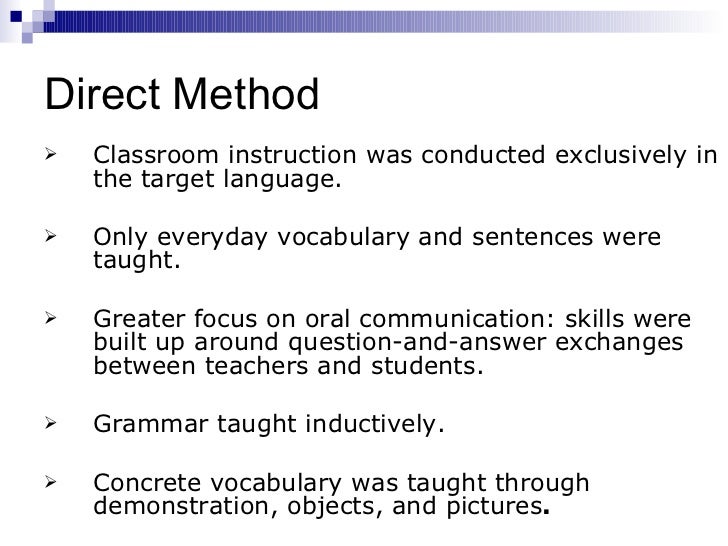 Direct Method

➢ Classroom instruction was conducted exclusively in the target language.

➢ Only everyday vocabulary and sentences were taught.

➢ Greater focus on oral communication: skills were built up around question-and-answer exchanges between teachers and students.

➢ Grammar taught inductively.

➢ Concrete vocabulary was taught through demonstration, objects, and pictures.